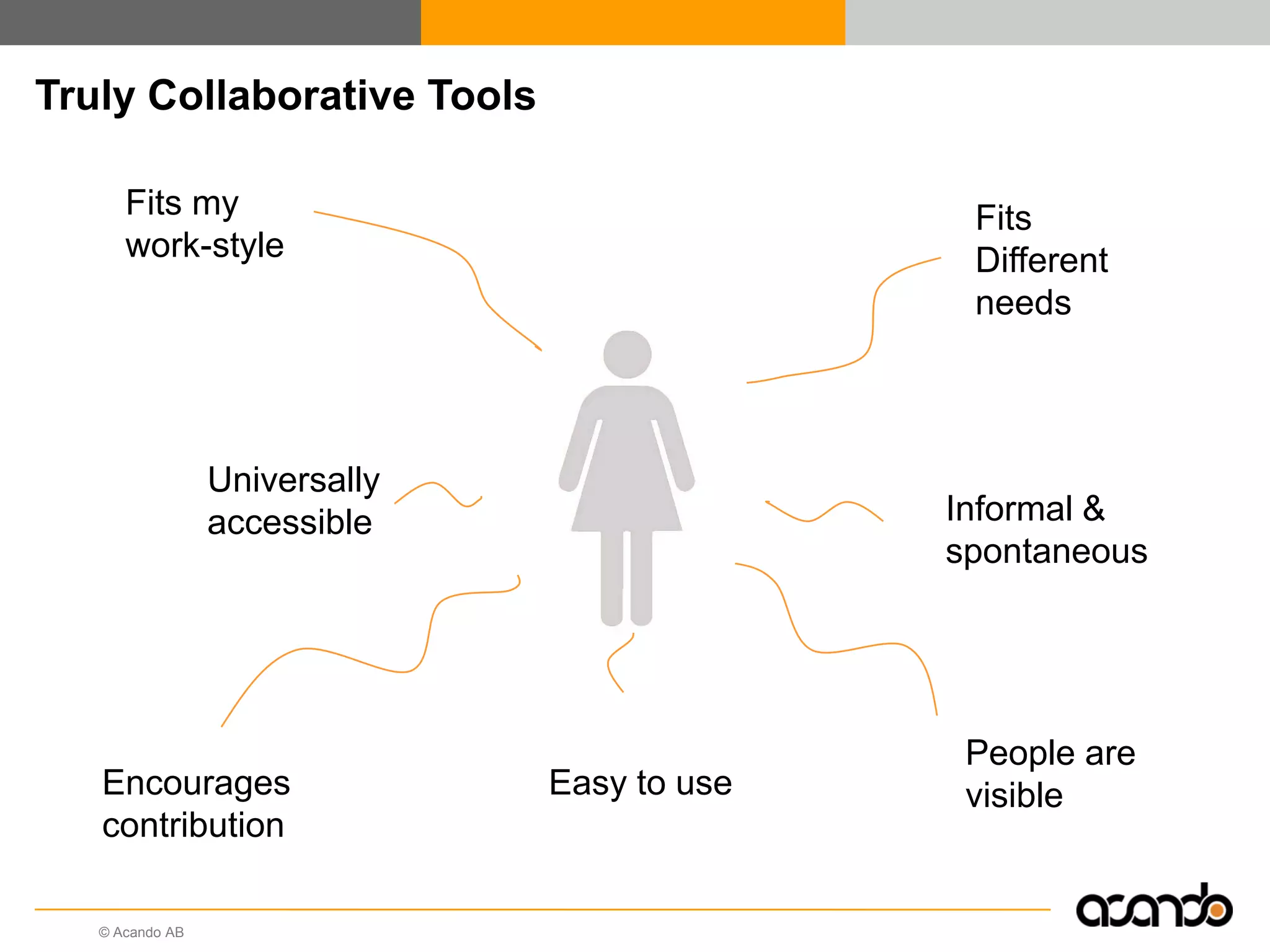 Truly Collaborative Tools

Fits my work-style

Fits Different needs

Universally accessible

Informal & spontaneous

Encourages contribution

Easy to use

People are visible

© Acando AB

acando